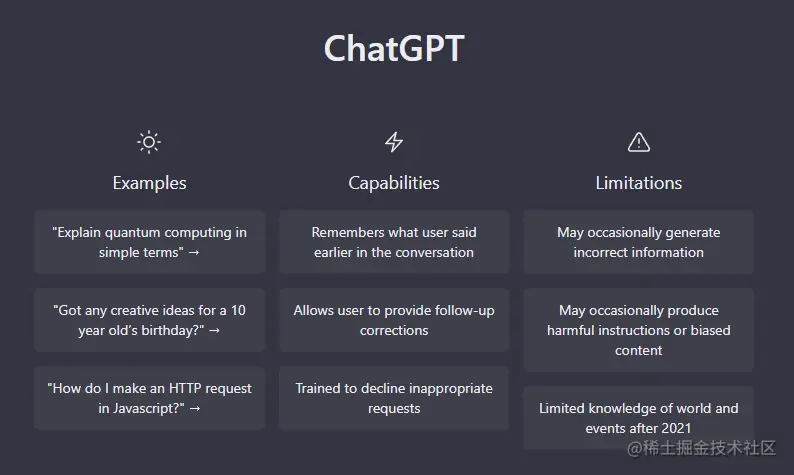 ChatGPT

Examples

"Explain quantum computing in simple terms" →

"Got any creative ideas for a 10 year old's birthday?" →

"How do I make an HTTP request in Javascript?" →

Capabilities

Remembers what user said earlier in the conversation

Allows user to provide follow-up corrections

Trained to decline inappropriate requests

Limitations

May occasionally generate incorrect information

May occasionally produce harmful instructions or biased content

Limited knowledge of world and events after 2021

@稀土掘金技术社区